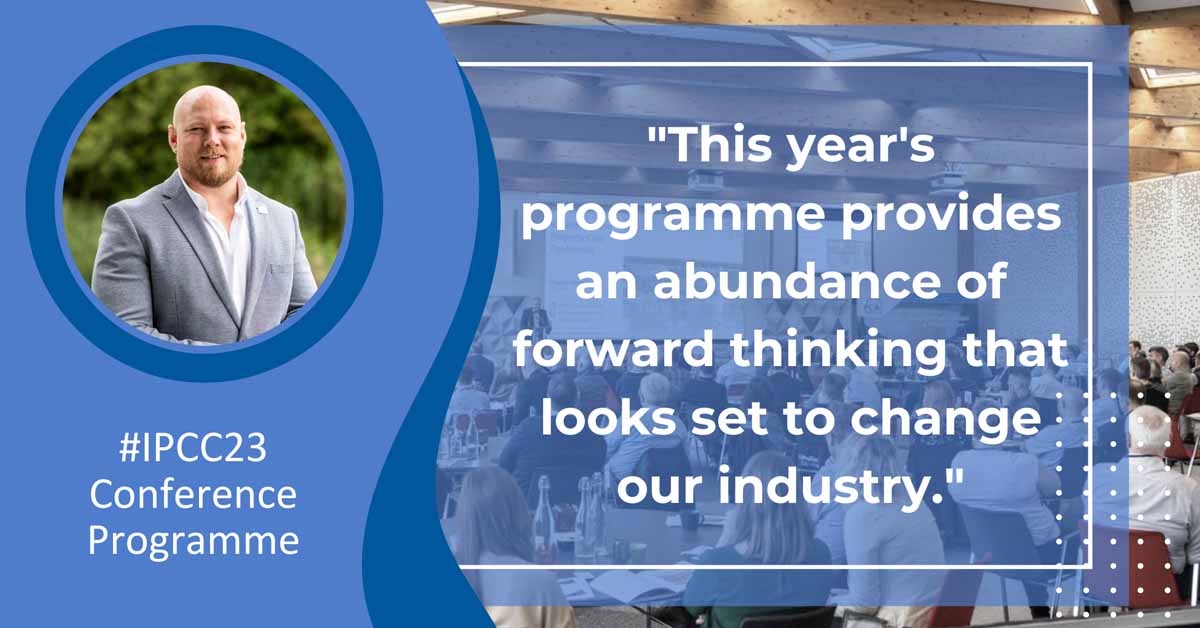 #IPCC23
Conference
Programme

"This year's programme provides an abundance of forward thinking that looks set to change our industry."